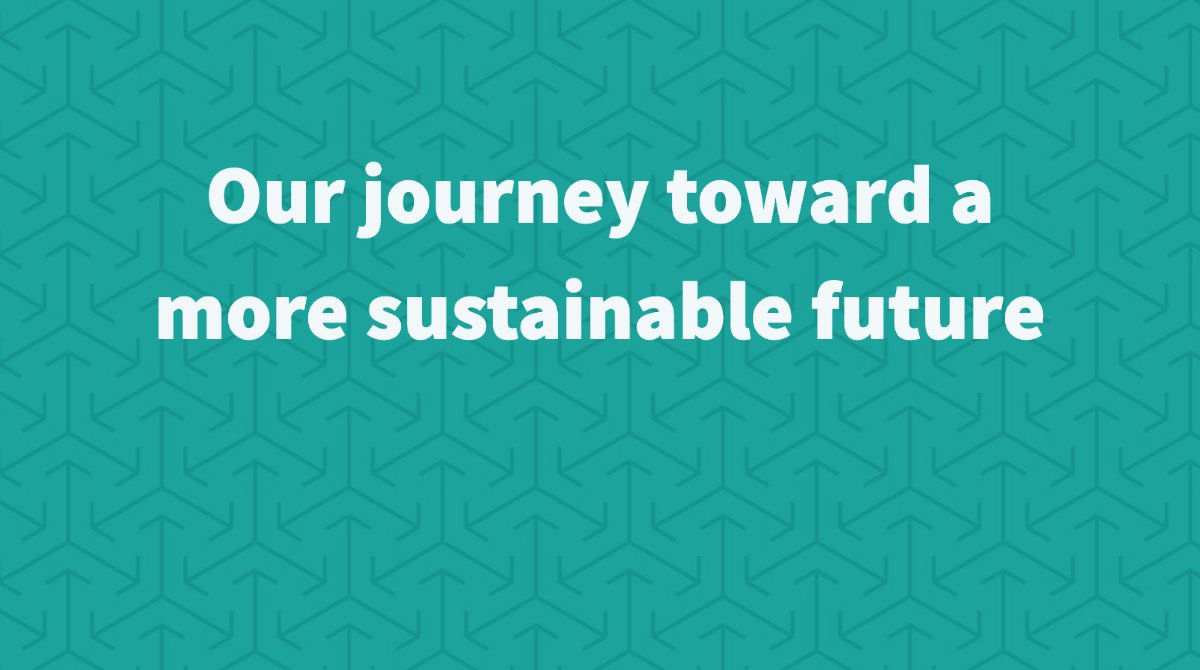 Our journey toward a more sustainable future